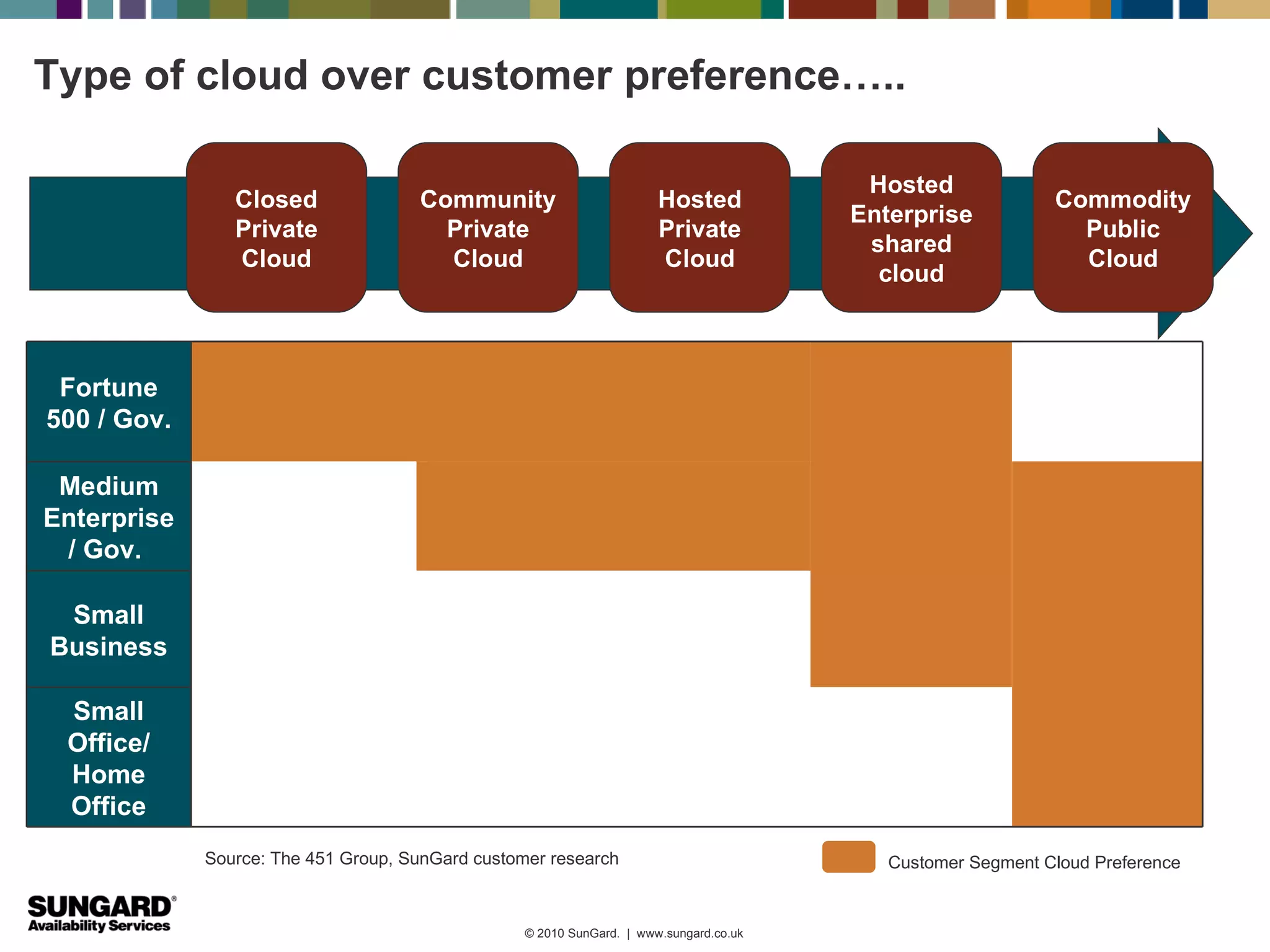 Type of cloud over customer preference…..

Closed Private Cloud

Community Private Cloud

Hosted Private Cloud

Hosted Enterprise shared cloud

Commodity Public Cloud

Fortune 500 / Gov.

Medium Enterprise / Gov.

Small Business

Small Office/ Home Office

Source: The 451 Group, SunGard customer research

Customer Segment Cloud Preference

SUNGARD®
Availability Services

© 2010 SunGard. | www.sungard.co.uk